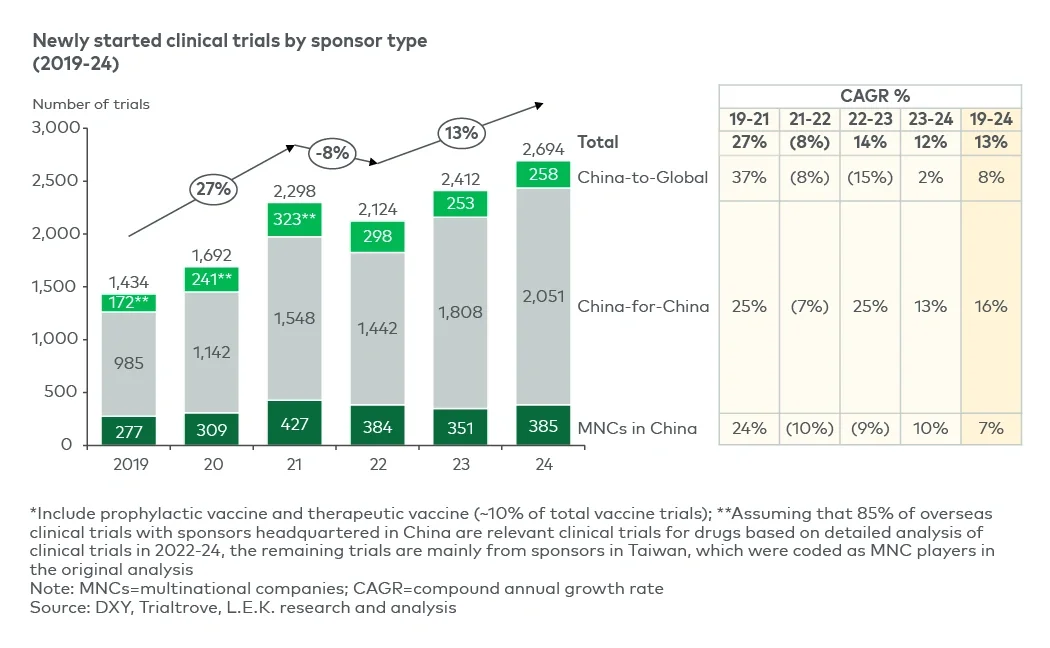 Newly started clinical trials by sponsor type (2019-24)

Number of trials

3,000
2,500
2,000
1,500
1,000
500
0

27%
-8%
13%

1,434
172**
985
277

1,692
241**
1,142
309

2,298
323**
1,548
427

2,124
298
1,442
384

2,412
253
1,808
351

2,694
258
2,051
385

2019 20 21 22 23 24

| | CAGR % | | | | |
|---|---|---|---|---|---|
| | 19-21 | 21-22 | 22-23 | 23-24 | 19-24 |
| Total | 27% | (8%) | 14% | 12% | 13% |
| China-to-Global | 37% | (8%) | (15%) | 2% | 8% |
| China-for-China | 25% | (7%) | 25% | 13% | 16% |
| MNCs in China | 24% | (10%) | (9%) | 10% | 7% |

*Include prophylactic vaccine and therapeutic vaccine (~10% of total vaccine trials); **Assuming that 85% of overseas clinical trials with sponsors headquartered in China are relevant clinical trials for drugs based on detailed analysis of clinical trials in 2022-24, the remaining trials are mainly from sponsors in Taiwan, which were coded as MNC players in the original analysis
Note: MNCs=multinational companies; CAGR=compound annual growth rate
Source: DXY, Trialtrove, L.E.K. research and analysis